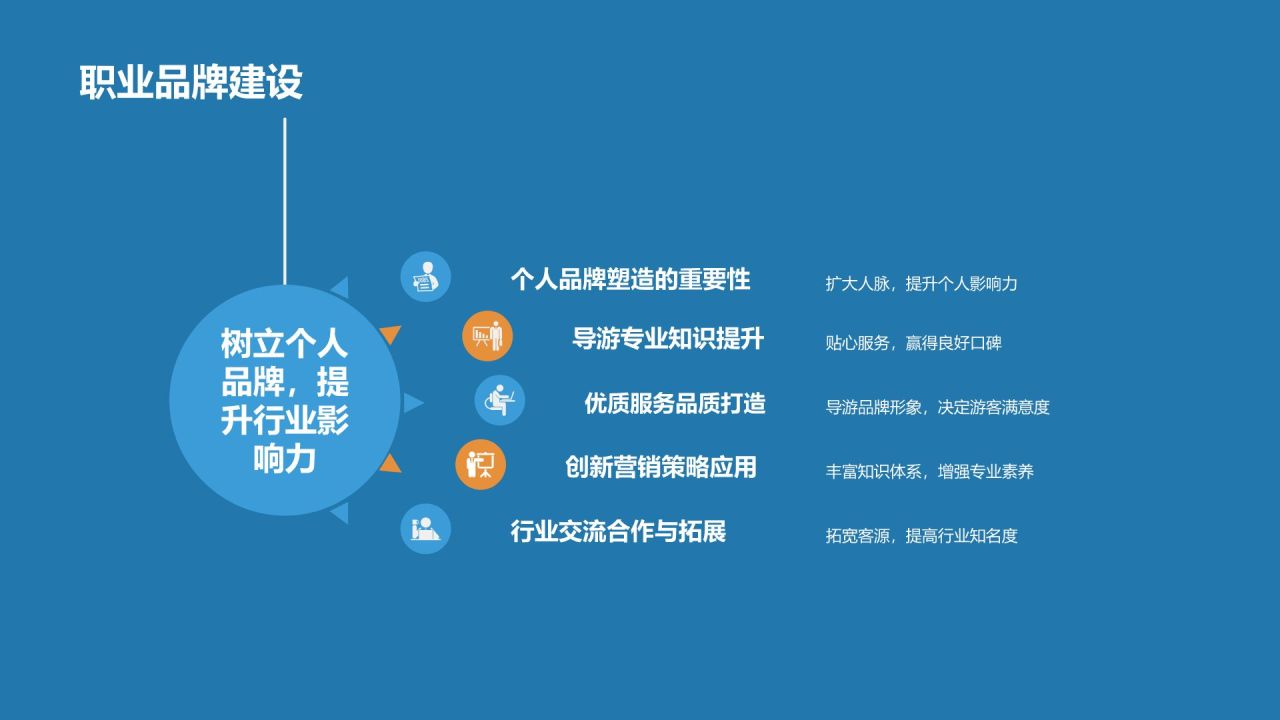 职业品牌建设

树立个人品牌，提升行业影响力

个人品牌塑造的重要性

扩大人脉，提升个人影响力

导游专业知识提升

贴心服务，赢得良好口碑

优质服务品质打造

导游品牌形象，决定游客满意度

创新营销策略应用

丰富知识体系，增强专业素养

行业交流合作与拓展

拓宽客源，提高行业知名度